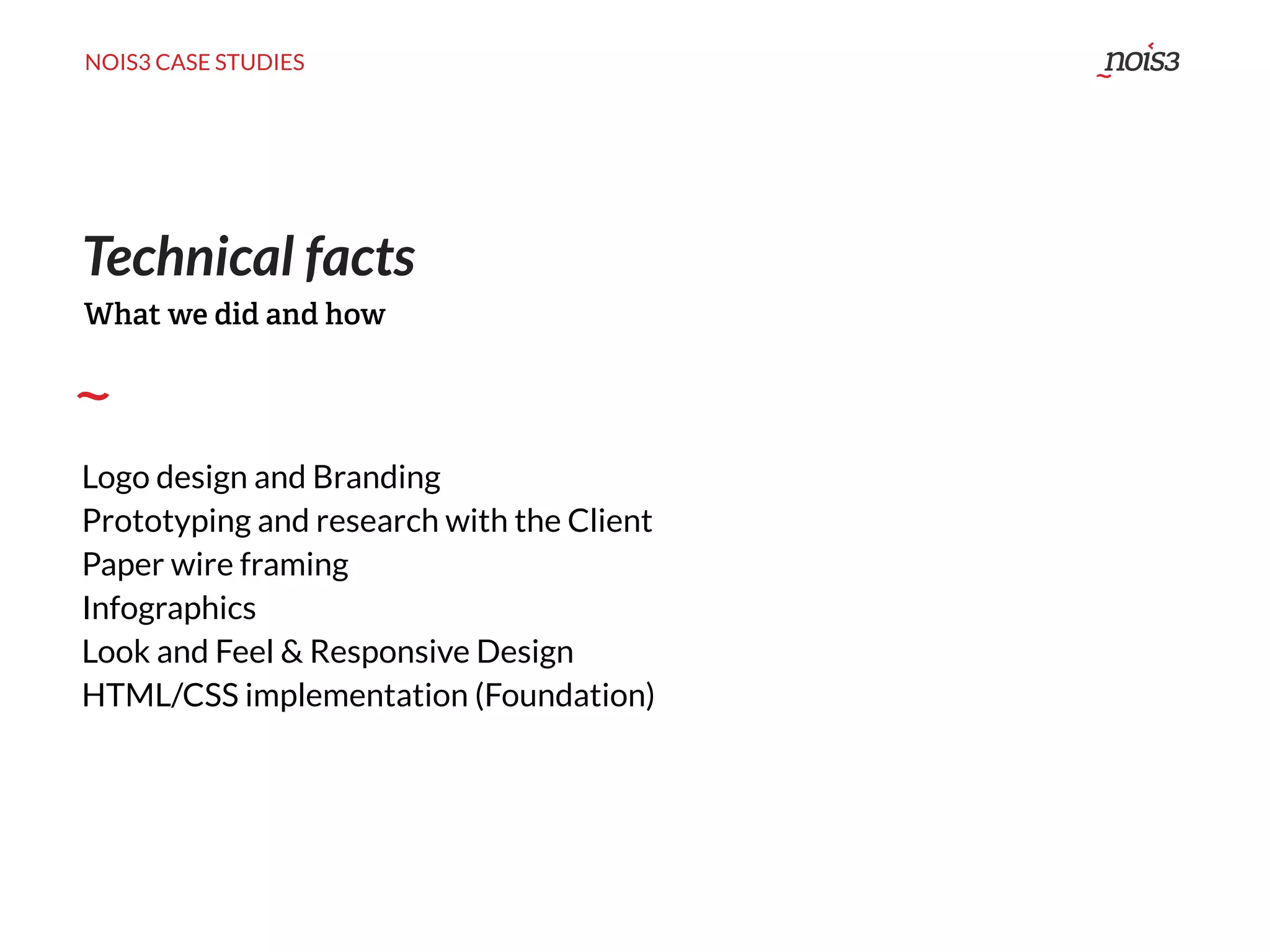 NOIS3 CASE STUDIES

nois3

Technical facts

What we did and how

~

Logo design and Branding
Prototyping and research with the Client
Paper wire framing
Infographics
Look and Feel & Responsive Design
HTML/CSS implementation (Foundation)